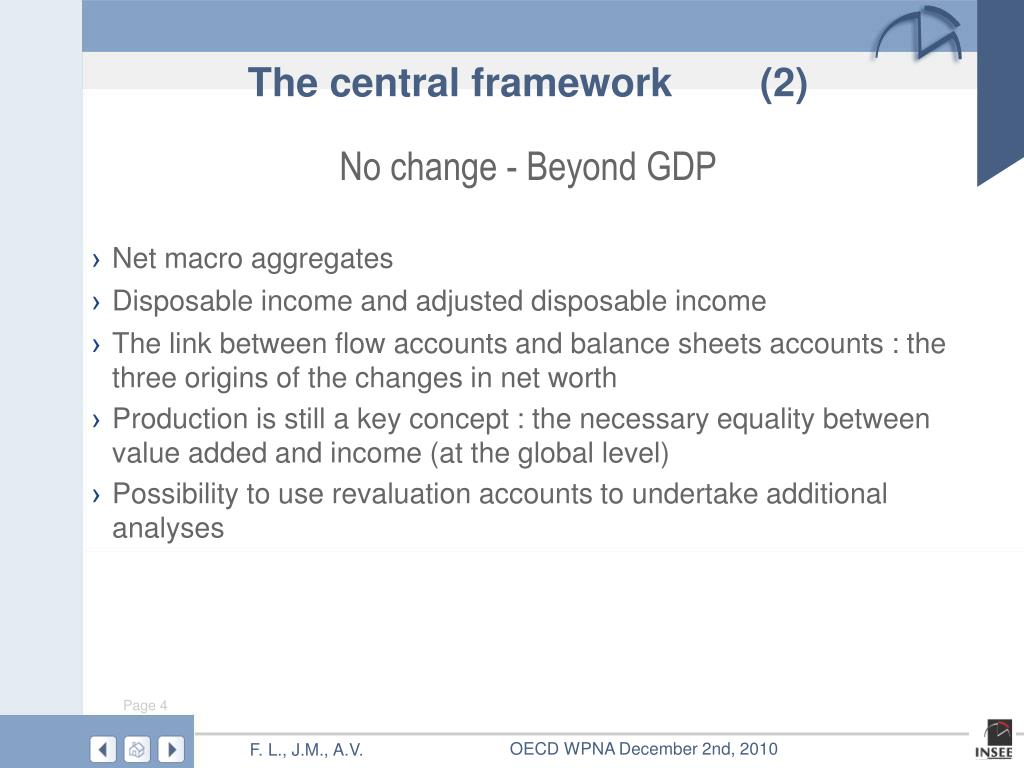 The central framework (2)

No change - Beyond GDP

› Net macro aggregates
› Disposable income and adjusted disposable income
› The link between flow accounts and balance sheets accounts : the three origins of the changes in net worth
› Production is still a key concept : the necessary equality between value added and income (at the global level)
› Possibility to use revaluation accounts to undertake additional analyses

Page 4

F. L., J.M., A.V.

OECD WPNA December 2nd, 2010

INSEE